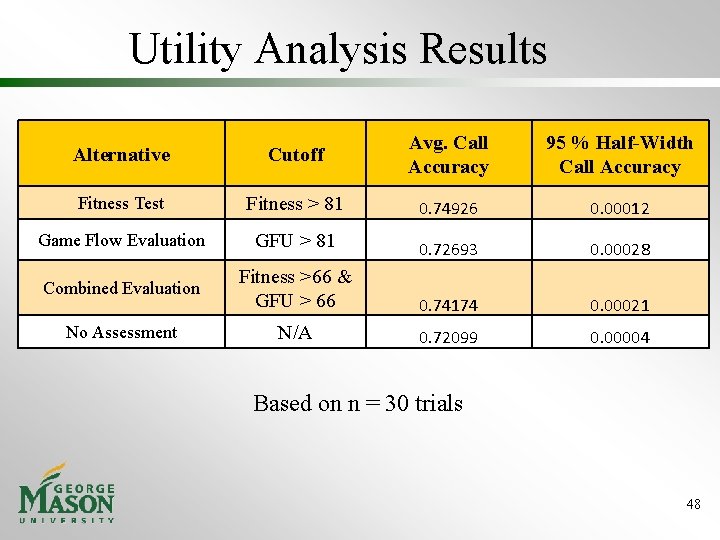 Utility Analysis Results

| Alternative | Cutoff | Avg. Call Accuracy | 95 % Half-Width Call Accuracy |
|---|---|---|---|
| Fitness Test | Fitness > 81 | 0.74926 | 0.00012 |
| Game Flow Evaluation | GFU > 81 | 0.72693 | 0.00028 |
| Combined Evaluation | Fitness >66 & GFU > 66 | 0.74174 | 0.00021 |
| No Assessment | N/A | 0.72099 | 0.00004 |

Based on n = 30 trials

GEORGE MASON UNIVERSITY

48